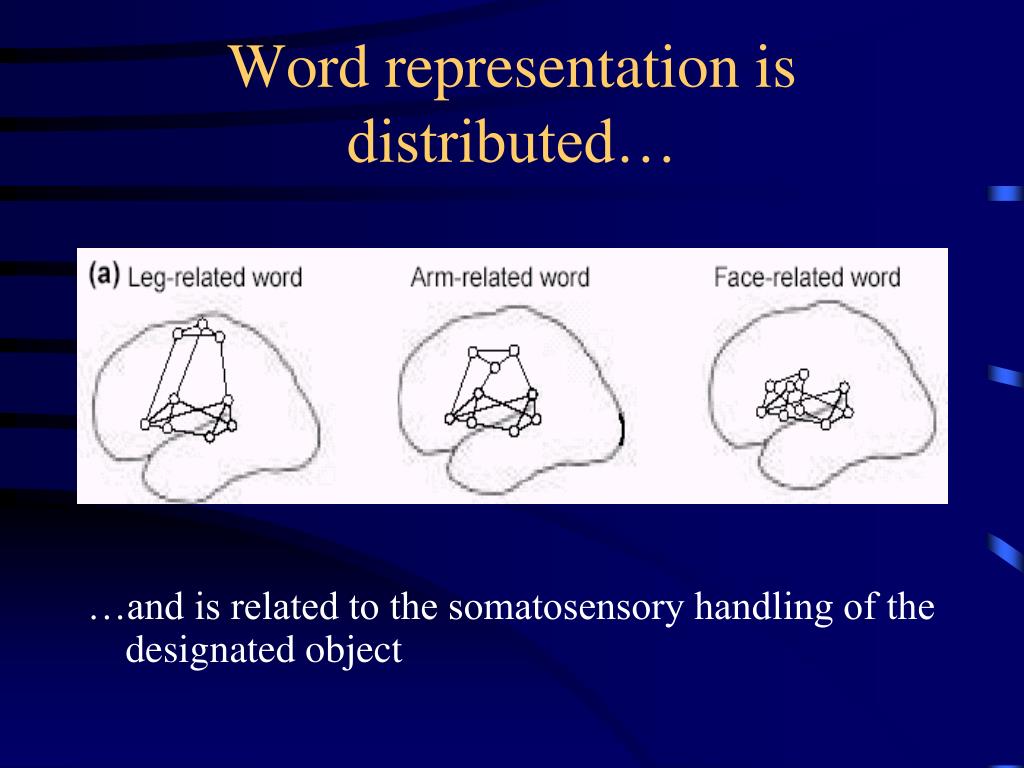 Word representation is distributed…

(a) Leg-related word

Arm-related word

Face-related word

…and is related to the somatosensory handling of the designated object